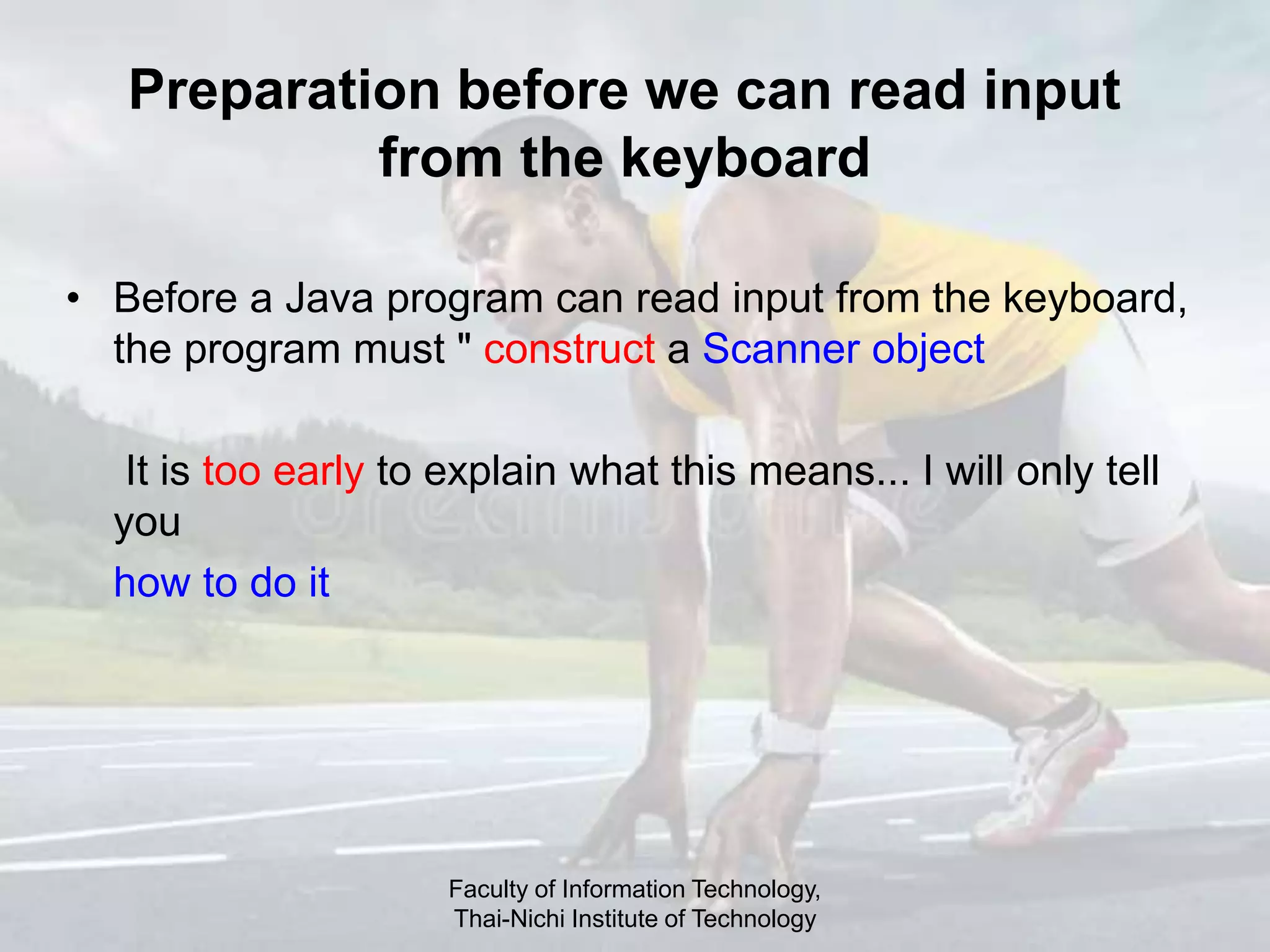 Preparation before we can read input from the keyboard

• Before a Java program can read input from the keyboard, the program must " construct a Scanner object

It is too early to explain what this means... I will only tell you

how to do it

Faculty of Information Technology,
Thai-Nichi Institute of Technology